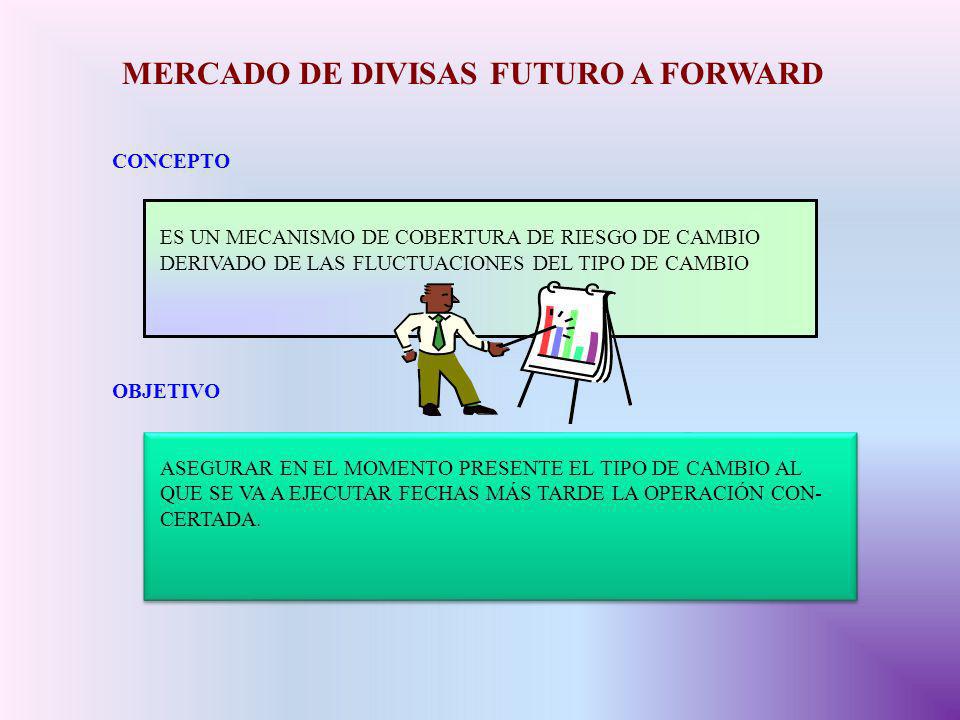 MERCADO DE DIVISAS FUTURO A FORWARD

CONCEPTO

ES UN MECANISMO DE COBERTURA DE RIESGO DE CAMBIO DERIVADO DE LAS FLUCTUACIONES DEL TIPO DE CAMBIO

OBJETIVO

ASEGURAR EN EL MOMENTO PRESENTE EL TIPO DE CAMBIO AL QUE SE VA A EJECUTAR FECHAS MÁS TARDE LA OPERACIÓN CONCERTADA.